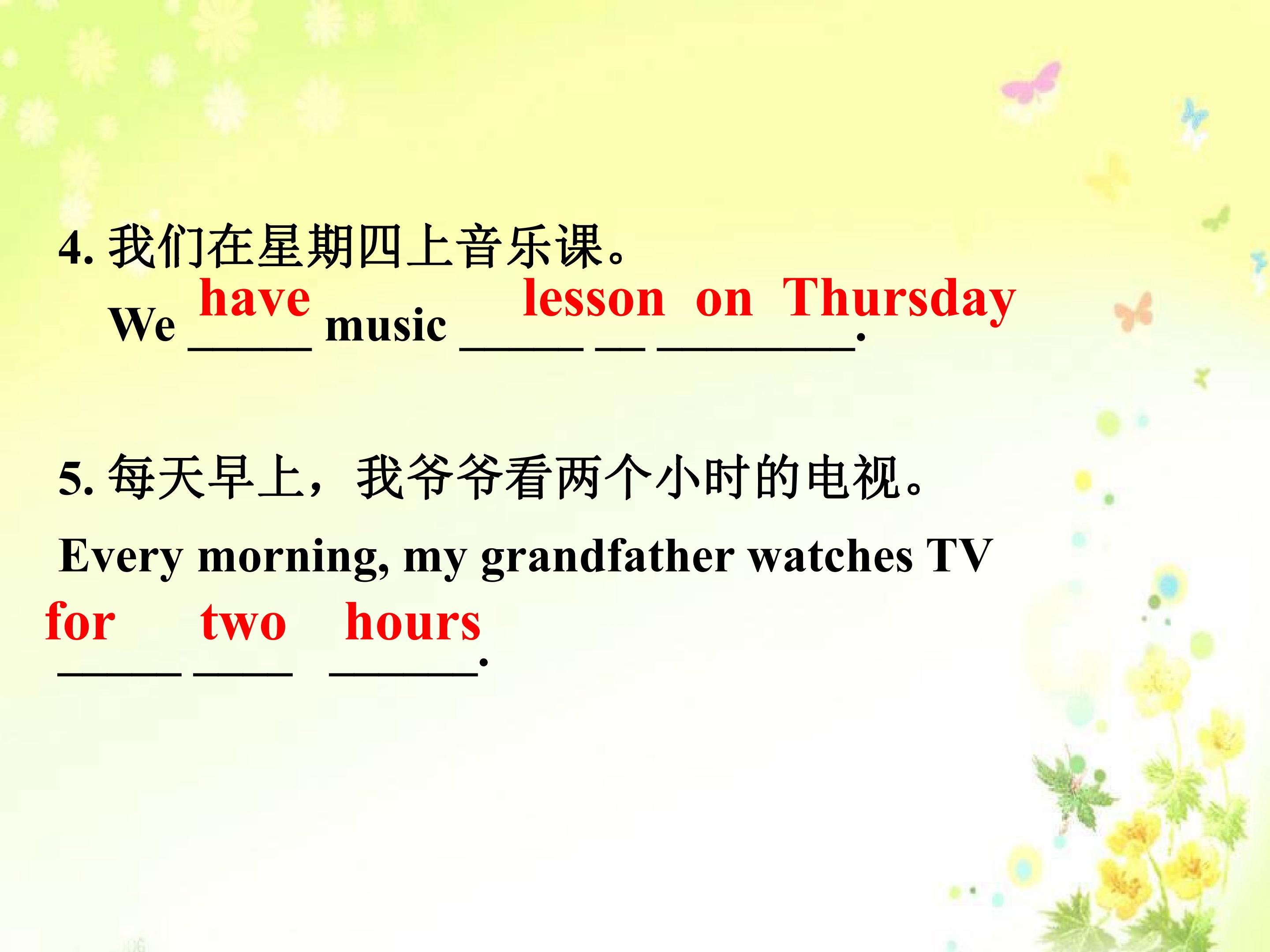 4.我们在星期四上音乐课。

We have music lesson on Thursday.

5.每天早上，我爷爷看两个小时的电视。

Every morning, my grandfather watches TV

for two hours.